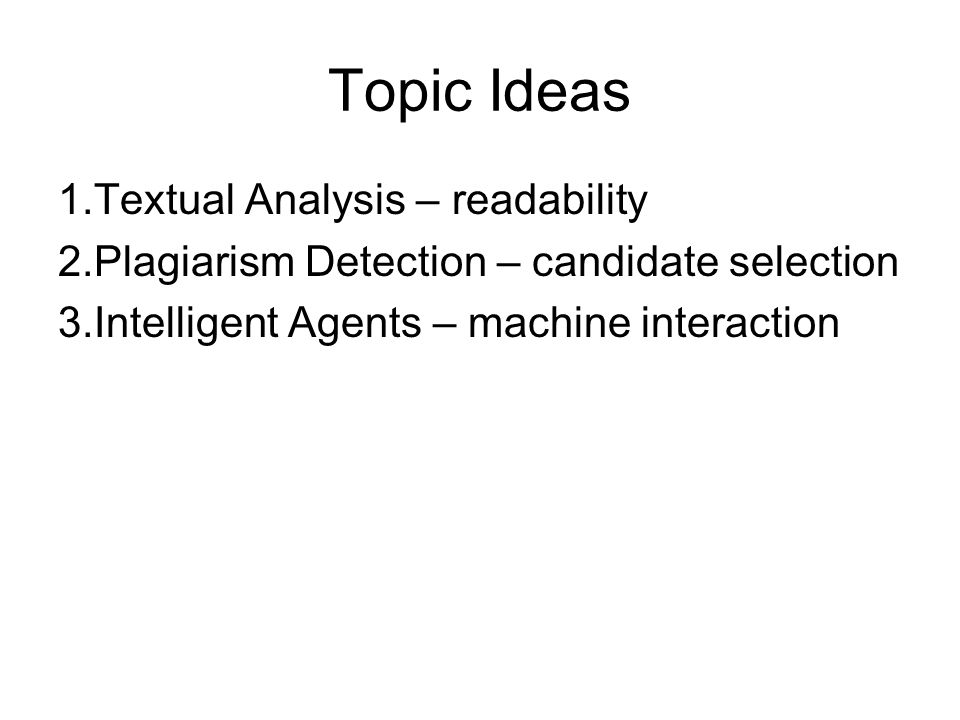 Topic Ideas

1.Textual Analysis – readability
2.Plagiarism Detection – candidate selection
3.Intelligent Agents – machine interaction